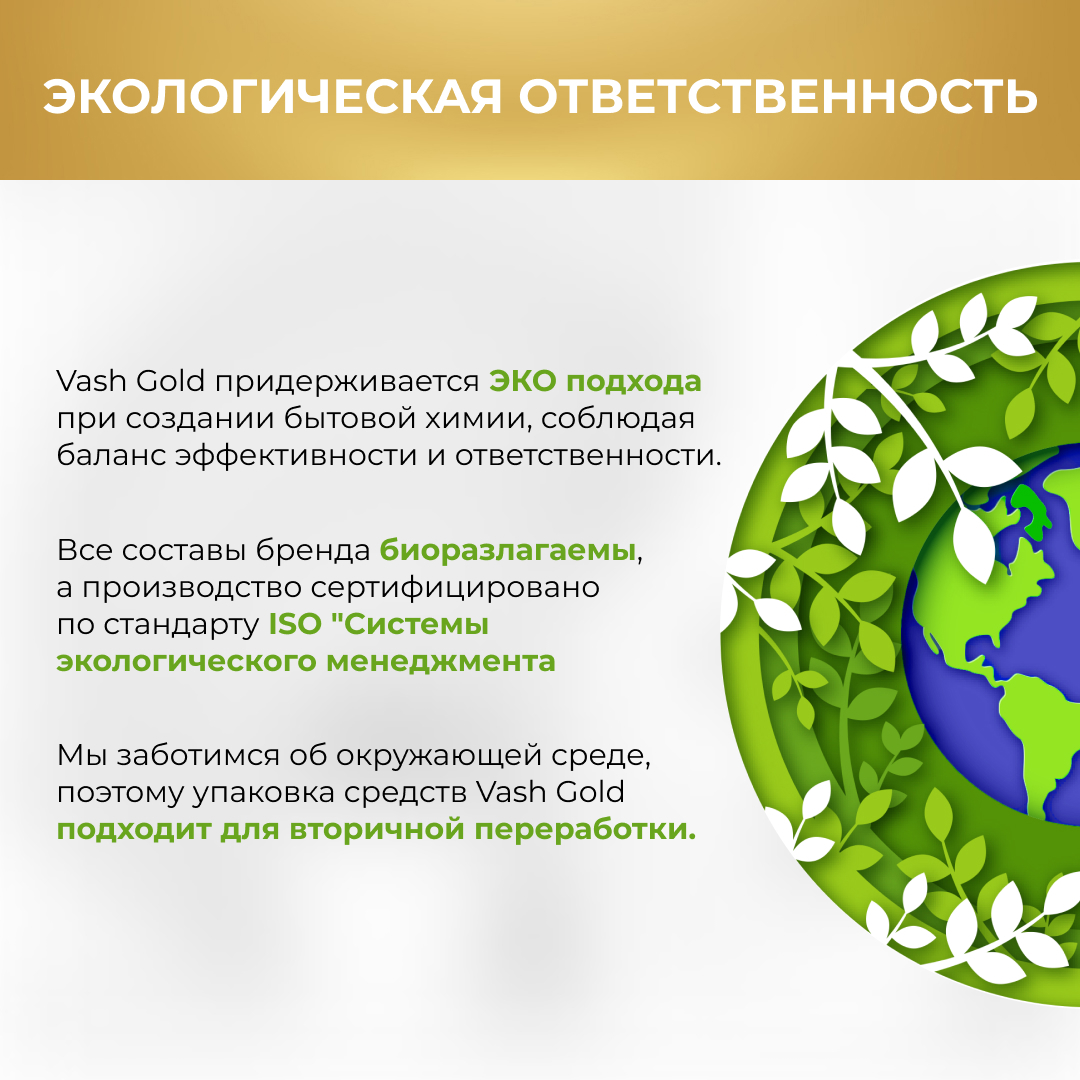 ЭКОЛОГИЧЕСКАЯ ОТВЕТСТВЕННОСТЬ

Vash Gold придерживается ЭКО подхода при создании бытовой химии, соблюдая баланс эффективности и ответственности.

Все составы бренда биоразлагаемы, а производство сертифицировано по стандарту ISO "Системы экологического менеджмента

Мы заботимся об окружающей среде, поэтому упаковка средств Vash Gold подходит для вторичной переработки.